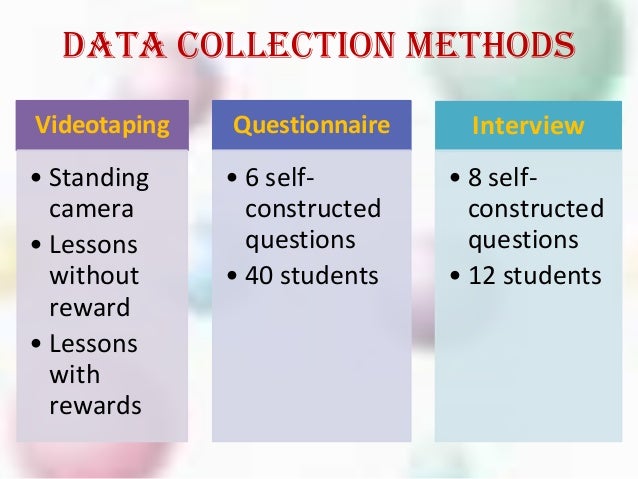 DATA COLLECTION METHODS

Videotaping

• Standing camera
• Lessons without reward
• Lessons with rewards

Questionnaire

• 6 self-constructed questions
• 40 students

Interview

• 8 self-constructed questions
• 12 students